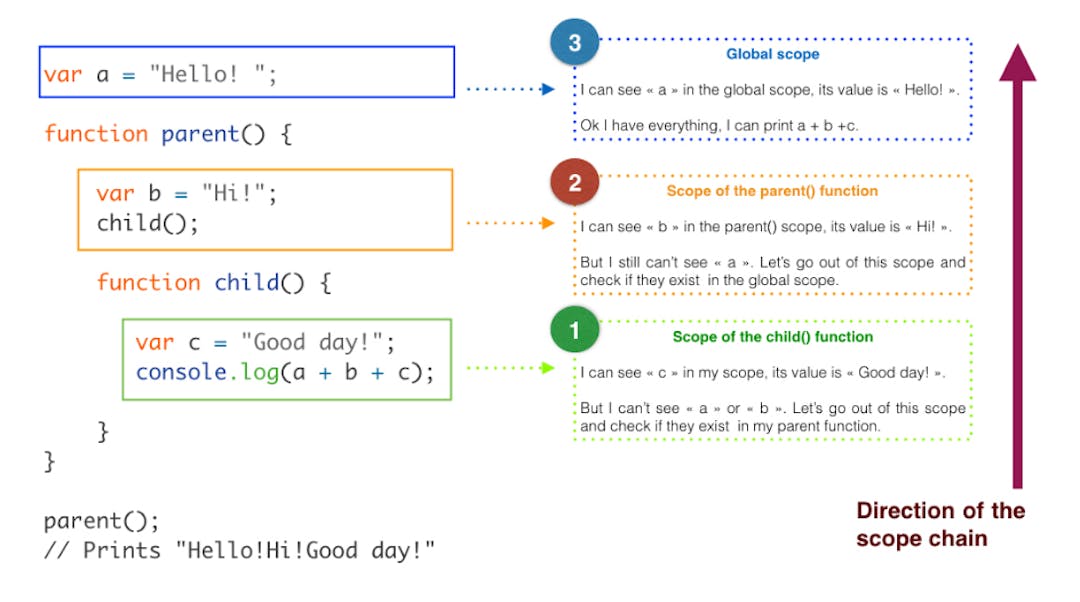 var a = "Hello! ";

function parent() {

var b = "Hi!";
child();

function child() {

var c = "Good day!";
console.log(a + b + c);

}
}

parent();
// Prints "Hello!Hi!Good day!"

3

Global scope

I can see « a » in the global scope, its value is « Hello! ».

Ok I have everything, I can print a + b +c.

2

Scope of the parent() function

I can see « b » in the parent() scope, its value is « Hi! ».

But I still can't see « a ». Let's go out of this scope and check if they exist in the global scope.

1

Scope of the child() function

I can see « c » in my scope, its value is « Good day! ».

But I can't see « a » or « b ». Let's go out of this scope and check if they exist in my parent function.

Direction of the scope chain